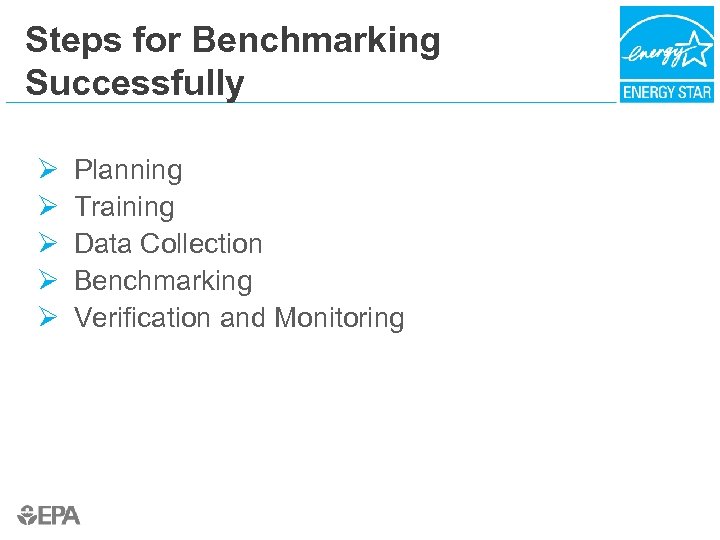 Steps for Benchmarking Successfully

energy

ENERGY STAR

➢ Planning
➢ Training
➢ Data Collection
➢ Benchmarking
➢ Verification and Monitoring

EPA